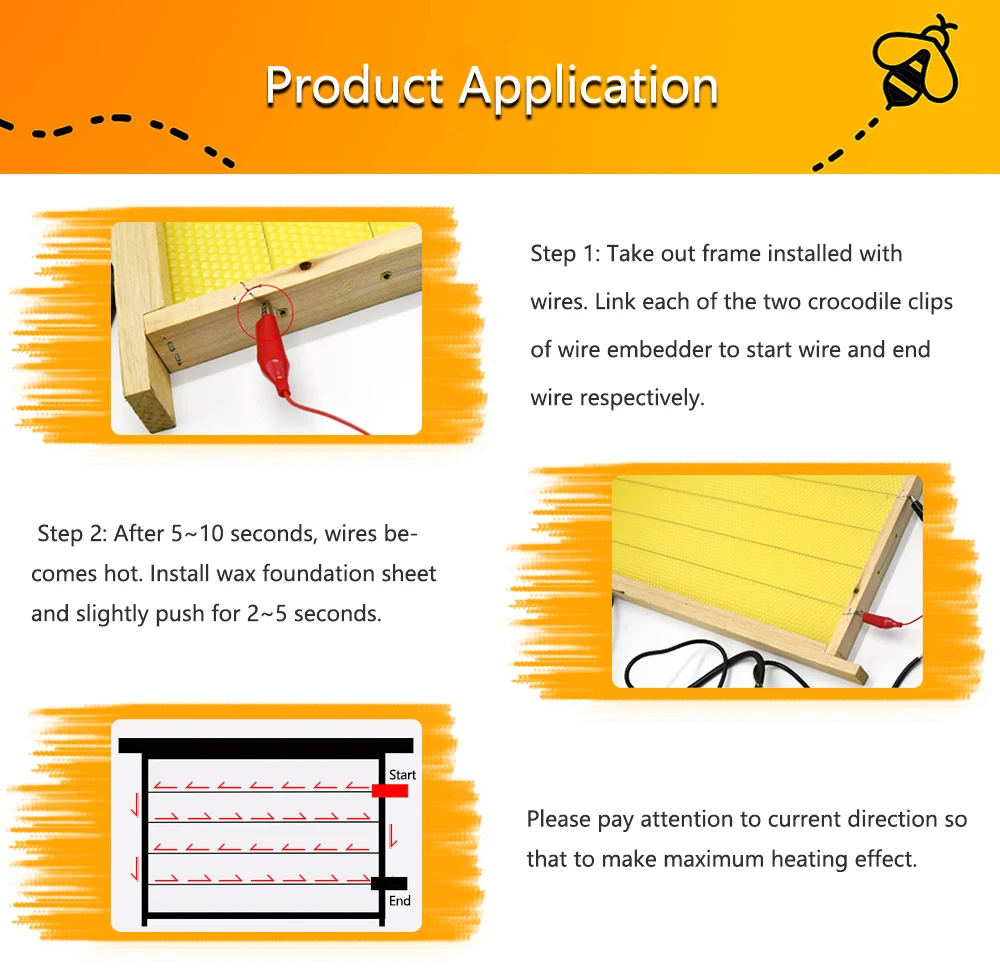 Product Application

Step 1: Take out frame installed with wires. Link each of the two crocodile clips of wire embedder to start wire and end wire respectively.

Step 2: After 5~10 seconds, wires becomes hot. Install wax foundation sheet and slightly push for 2~5 seconds.

Start

End

Please pay attention to current direction so that to make maximum heating effect.